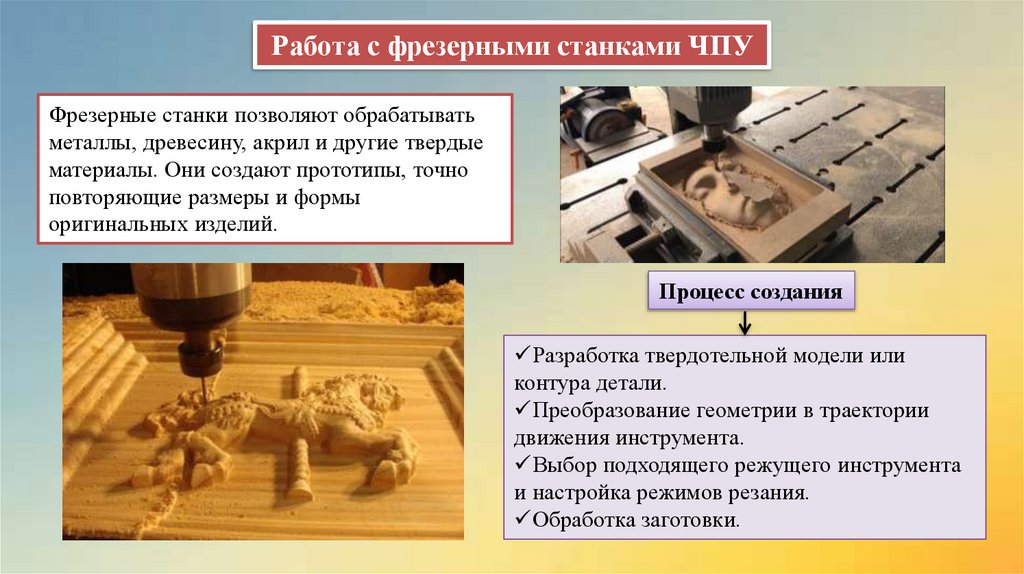 Работа с фрезерными станками ЧПУ

Фрезерные станки позволяют обрабатывать металлы, древесину, акрил и другие твердые материалы. Они создают прототипы, точно повторяющие размеры и формы оригинальных изделий.

Процесс создания

✓Разработка твердотельной модели или контура детали.
✓Преобразование геометрии в траектории движения инструмента.
✓Выбор подходящего режущего инструмента и настройка режимов резания.
✓Обработка заготовки.